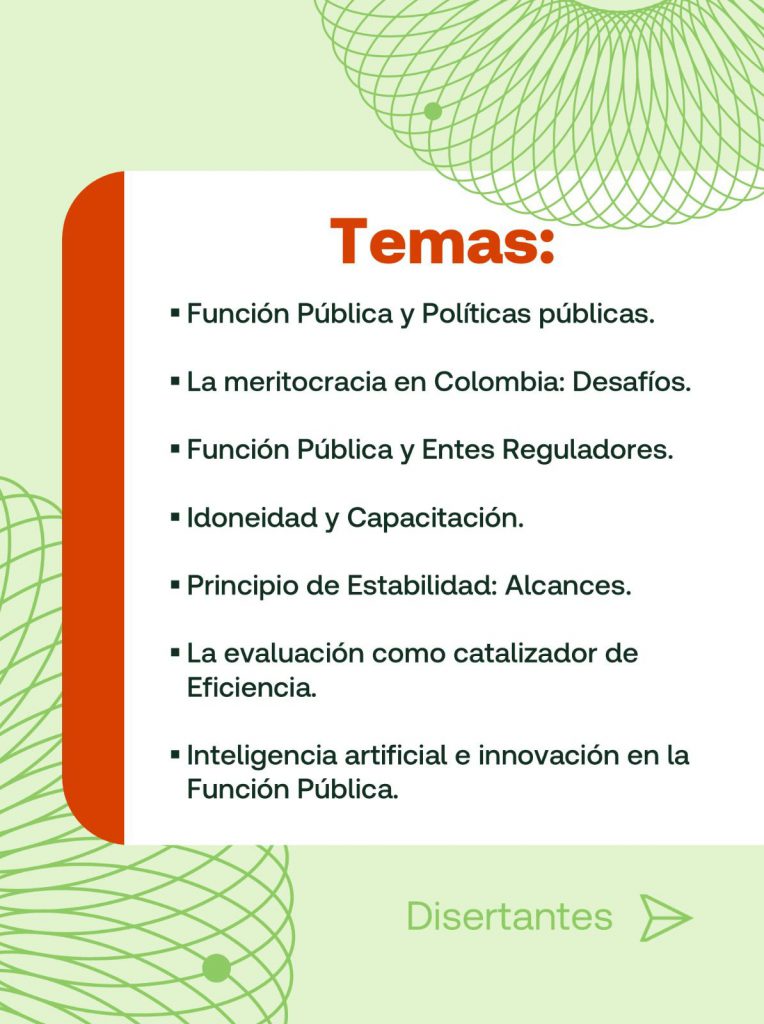 Temas:

▪ Función Pública y Políticas públicas.

▪ La meritocracia en Colombia: Desafíos.

▪ Función Pública y Entes Reguladores.

▪ Idoneidad y Capacitación.

▪ Principio de Estabilidad: Alcances.

▪ La evaluación como catalizador de Eficiencia.

▪ Inteligencia artificial e innovación en la Función Pública.

Disertantes